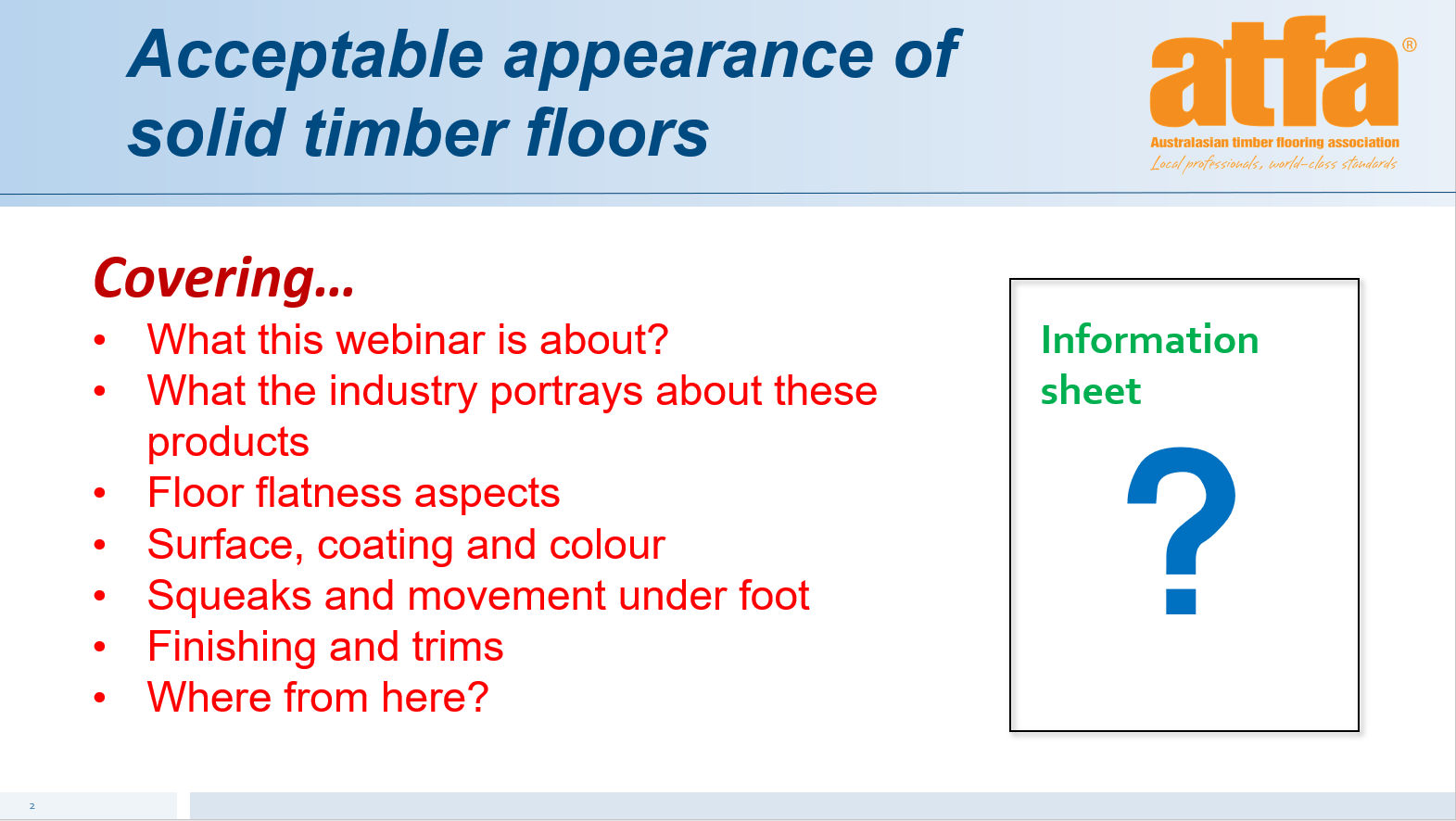 Acceptable appearance of solid timber floors

atfa®
Australasian timber flooring association
Local professionals, world-class standards

Covering…
• What this webinar is about?
• What the industry portrays about these products
• Floor flatness aspects
• Surface, coating and colour
• Squeaks and movement under foot
• Finishing and trims
• Where from here?

Information sheet
?

2